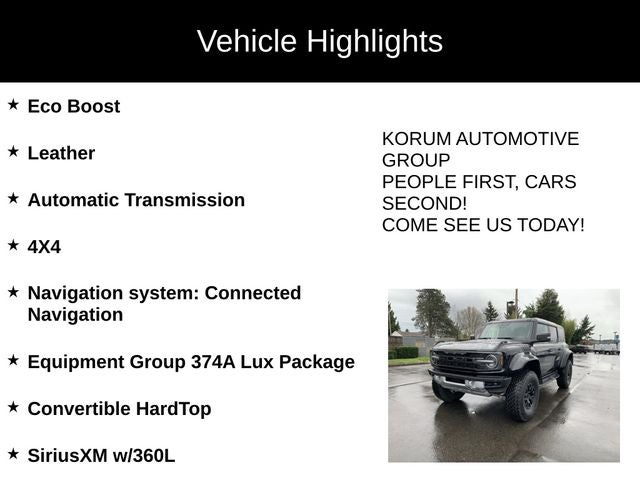 Vehicle Highlights

★ Eco Boost

★ Leather

★ Automatic Transmission

★ 4X4

★ Navigation system: Connected Navigation

★ Equipment Group 374A Lux Package

★ Convertible HardTop

★ SiriusXM w/360L

KORUM AUTOMOTIVE GROUP
PEOPLE FIRST, CARS SECOND!
COME SEE US TODAY!